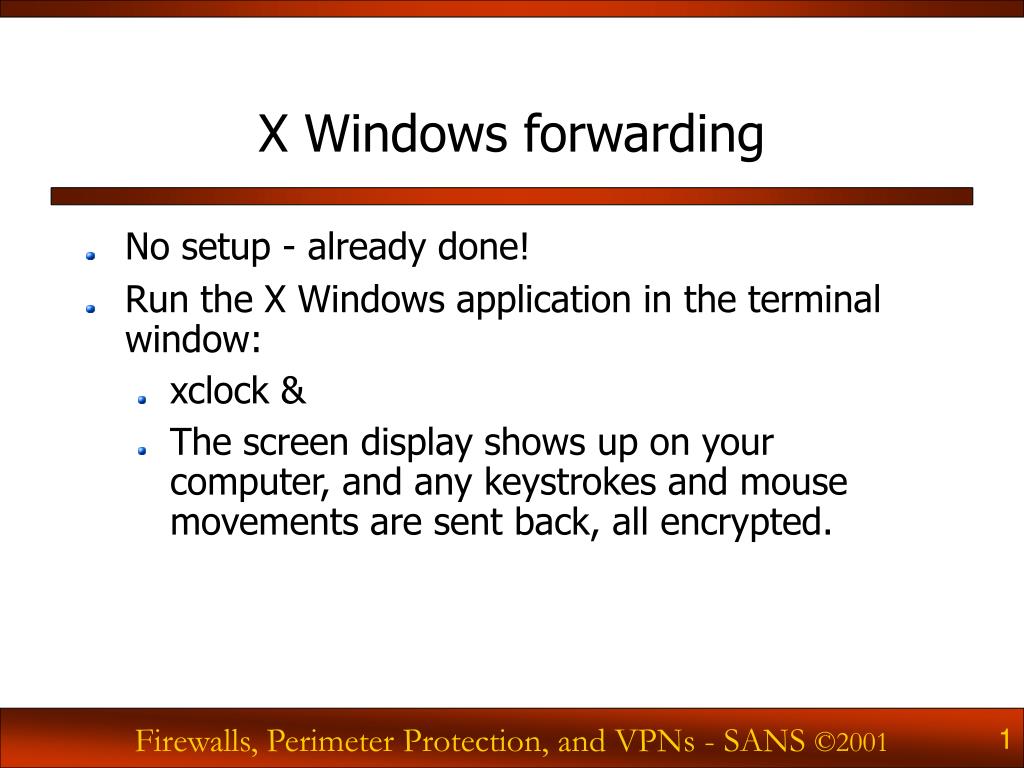 X Windows forwarding

No setup - already done!

Run the X Windows application in the terminal window:

xclock &

The screen display shows up on your computer, and any keystrokes and mouse movements are sent back, all encrypted.

Firewalls, Perimeter Protection, and VPNs - SANS ©2001

1